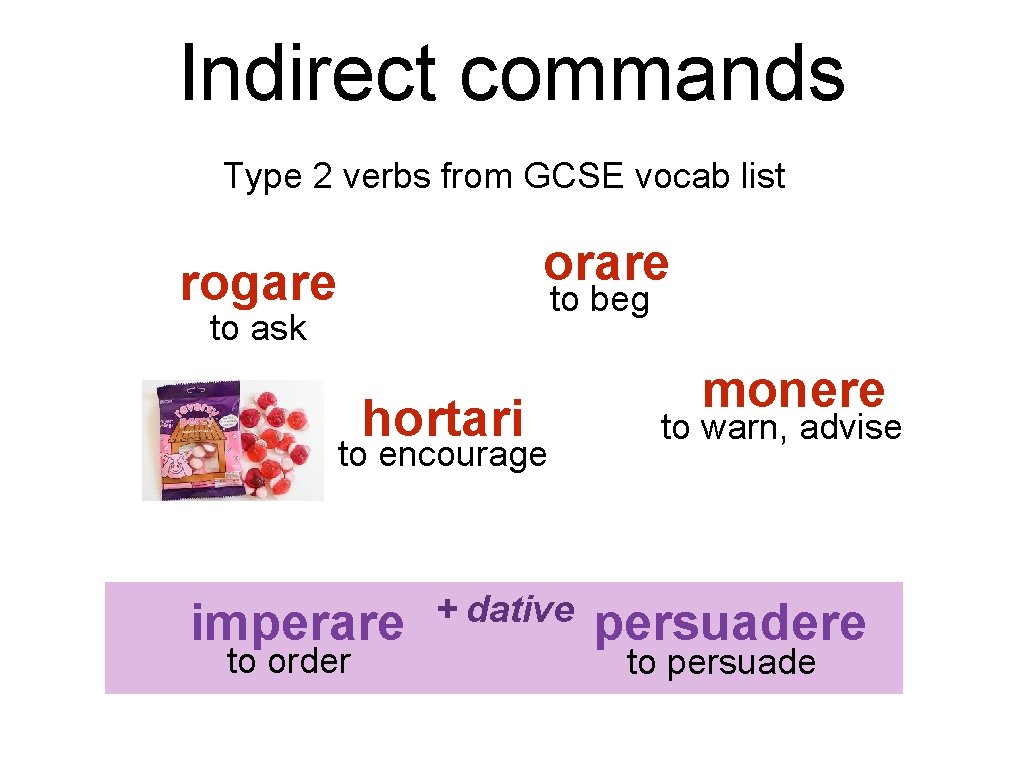 Indirect commands

Type 2 verbs from GCSE vocab list

rogare
to ask

orare
to beg

hortari
to encourage

monere
to warn, advise

imperare
to order

+ dative

persuadere
to persuade